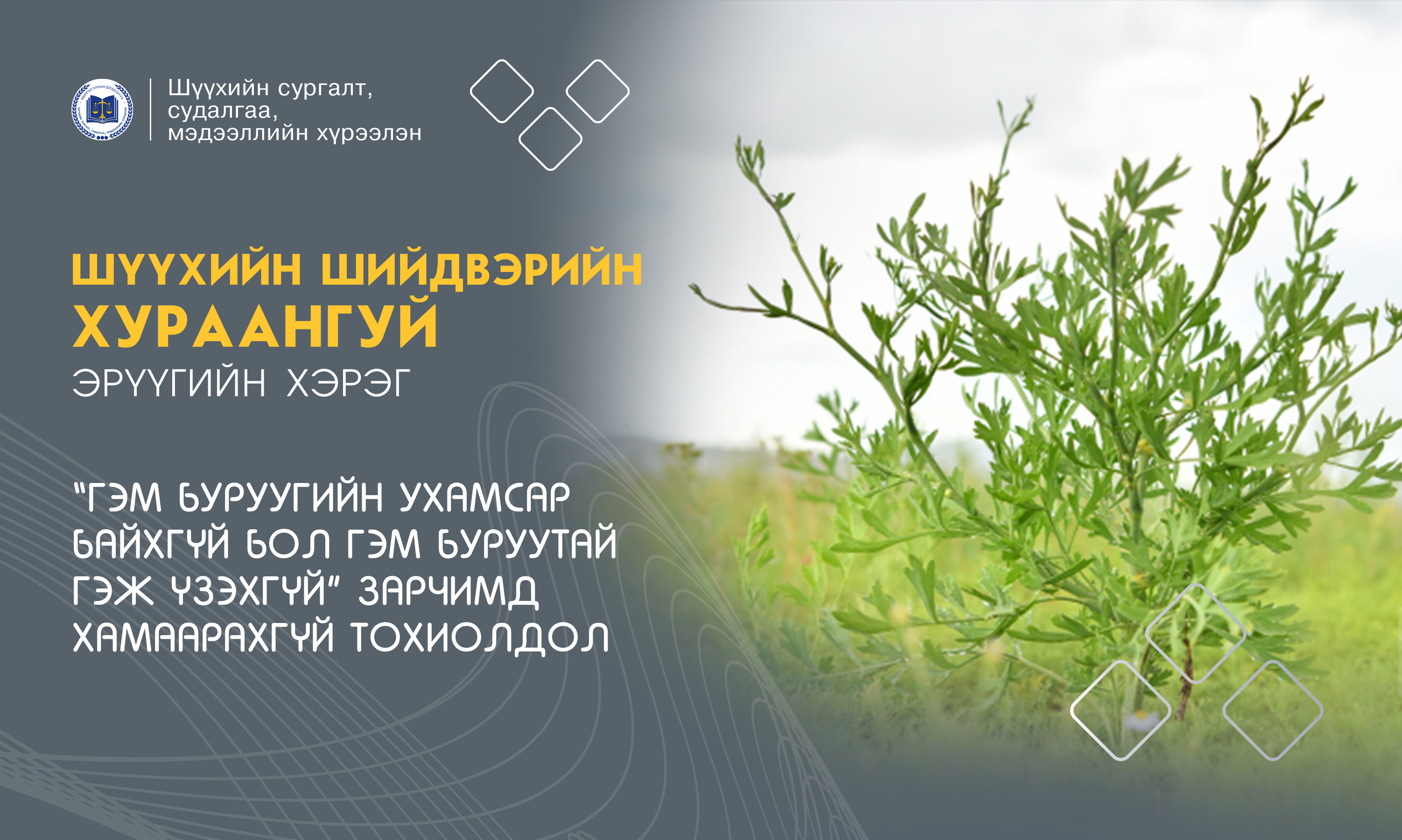 Шүүхийн сургалт, судалгаа, мэдээллийн хүрээлэн

ШҮҮХИЙН ШИЙДВЭРИЙН ХУРААНГУЙ

ЭРҮҮГИЙН ХЭРЭГ

"ГЭМ БУРУУГИЙН УХАМСАР БАЙХГҮЙ БОЛ ГЭМ БУРУУТАЙ ГЭЖ ҮЗЭХГҮЙ" ЗАРЧИМД ХАМААРАХГҮЙ ТОХИОЛДОЛ